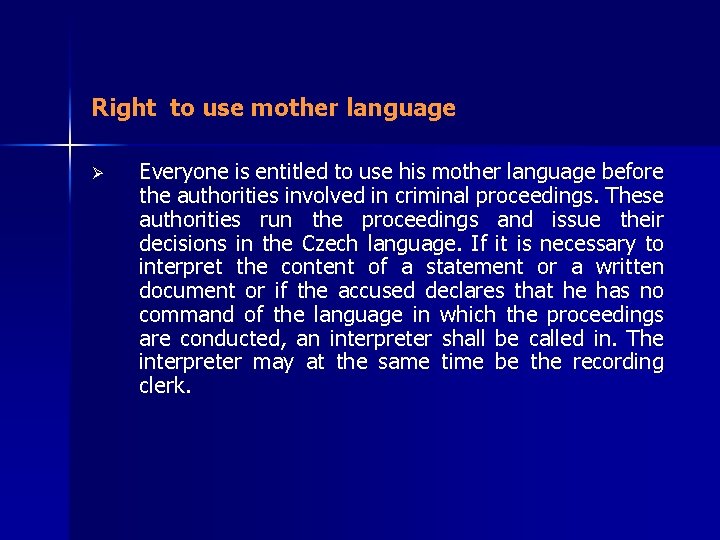 Right to use mother language

➢ Everyone is entitled to use his mother language before the authorities involved in criminal proceedings. These authorities run the proceedings and issue their decisions in the Czech language. If it is necessary to interpret the content of a statement or a written document or if the accused declares that he has no command of the language in which the proceedings are conducted, an interpreter shall be called in. The interpreter may at the same time be the recording clerk.